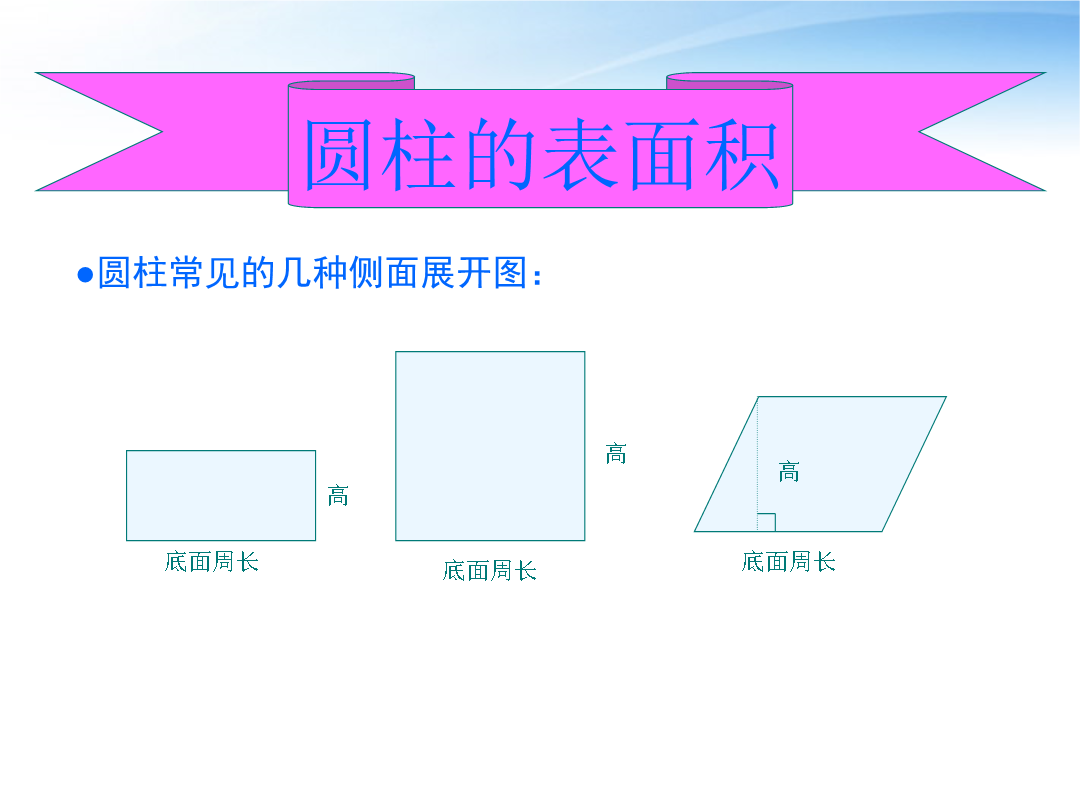 圆柱的表面积

●圆柱常见的几种侧面展开图：

高

底面周长

高

底面周长

高

底面周长